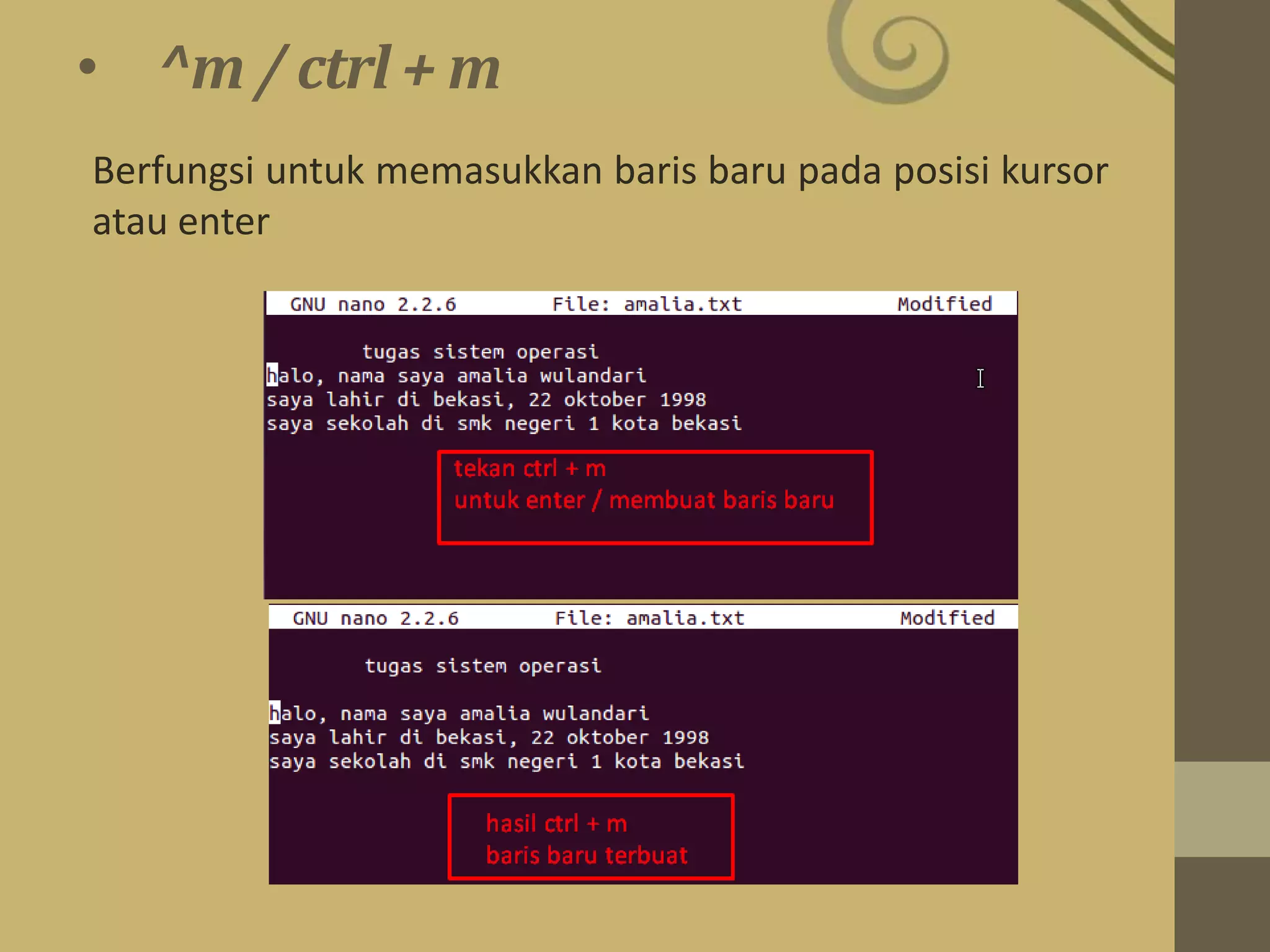 • ^m / ctrl + m

Berfungsi untuk memasukkan baris baru pada posisi kursor atau enter

GNU nano 2.2.6 File: amalia.txt Modified

tugas sistem operasi
halo, nama saya amalia wulandari
saya lahir di bekasi, 22 oktober 1998
saya sekolah di smk negeri 1 kota bekasi

tekan ctrl + m
untuk enter / membuat baris baru

GNU nano 2.2.6 File: amalia.txt Modified

tugas sistem operasi

halo, nama saya amalia wulandari
saya lahir di bekasi, 22 oktober 1998
saya sekolah di smk negeri 1 kota bekasi

hasil ctrl + m
baris baru terbuat